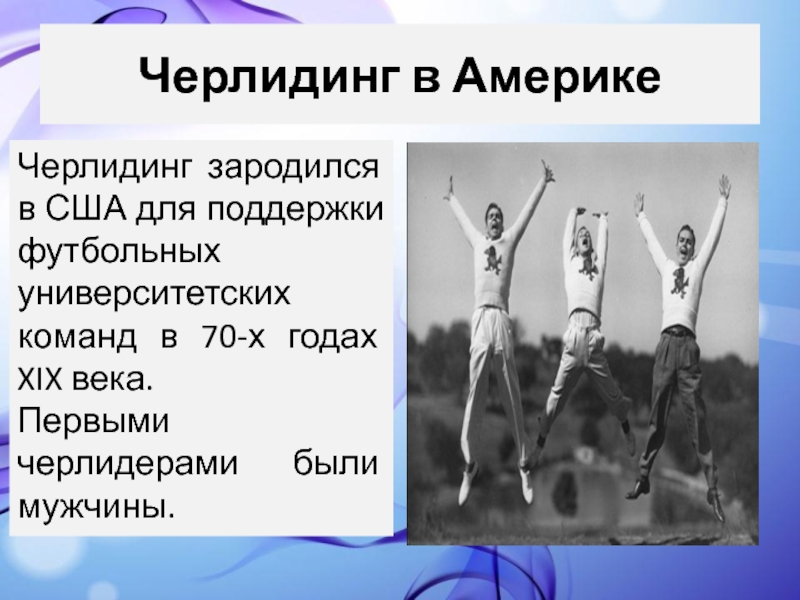 Черлидинг в Америке

Черлидинг зародился в США для поддержки футбольных университетских команд в 70-х годах XIX века.
Первыми черлидерами были мужчины.